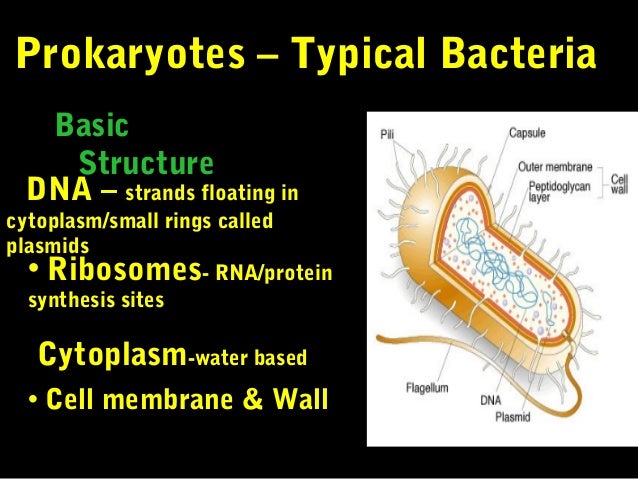 Prokaryotes – Typical Bacteria

Basic
Structure

DNA – strands floating in cytoplasm/small rings called plasmids

• Ribosomes- RNA/protein synthesis sites

Cytoplasm-water based

• Cell membrane & Wall

Pili

Capsule

Outer membrane

Peptidoglycan layer

Cell wall

Flagellum

DNA

Plasmid